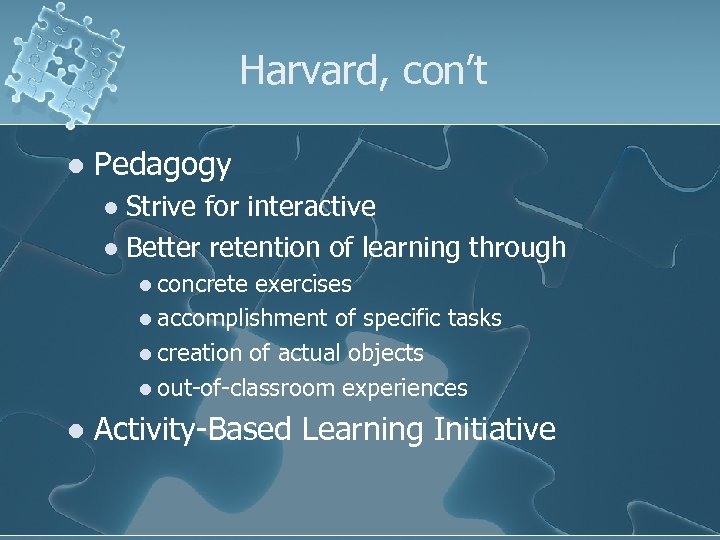 Harvard, con't

- Pedagogy
  - Strive for interactive
  - Better retention of learning through
    - concrete exercises
    - accomplishment of specific tasks
    - creation of actual objects
    - out-of-classroom experiences
- Activity-Based Learning Initiative